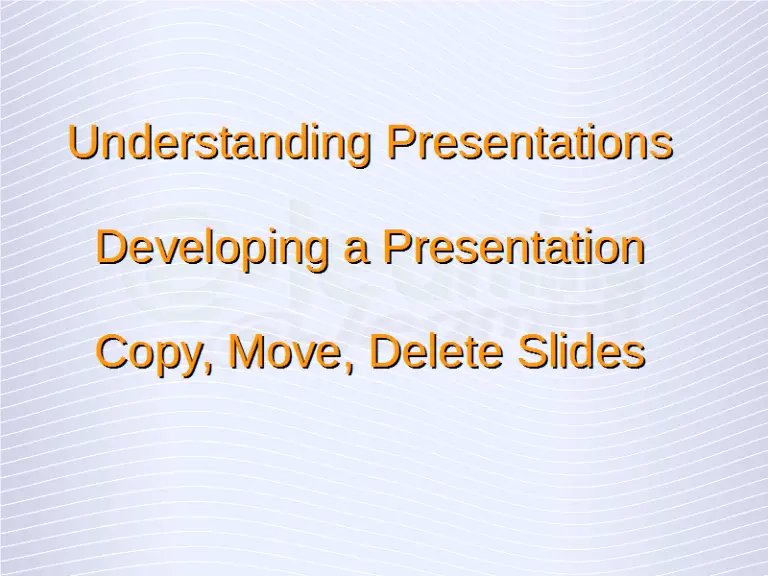 Understanding Presentations

Developing a Presentation

Copy, Move, Delete Slides